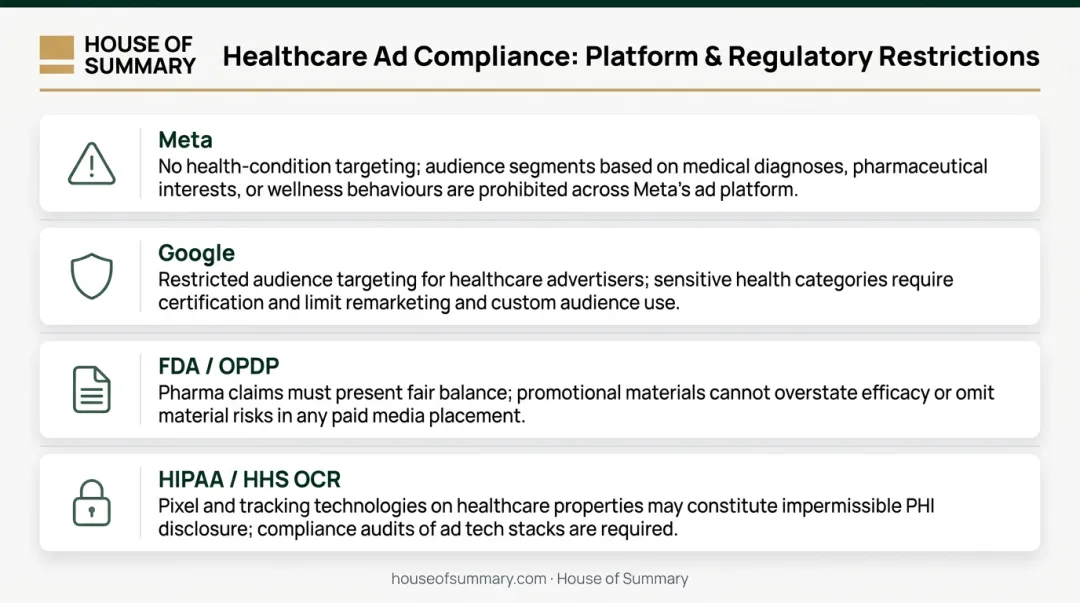 HOUSE OF SUMMARY

Healthcare Ad Compliance: Platform & Regulatory Restrictions

Meta
No health-condition targeting; audience segments based on medical diagnoses, pharmaceutical interests, or wellness behaviours are prohibited across Meta's ad platform.

Google
Restricted audience targeting for healthcare advertisers; sensitive health categories require certification and limit remarketing and custom audience use.

FDA / OPDP
Pharma claims must present fair balance; promotional materials cannot overstate efficacy or omit material risks in any paid media placement.

HIPAA / HHS OCR
Pixel and tracking technologies on healthcare properties may constitute impermissible PHI disclosure; compliance audits of ad tech stacks are required.

houseofsummary.com · House of Summary